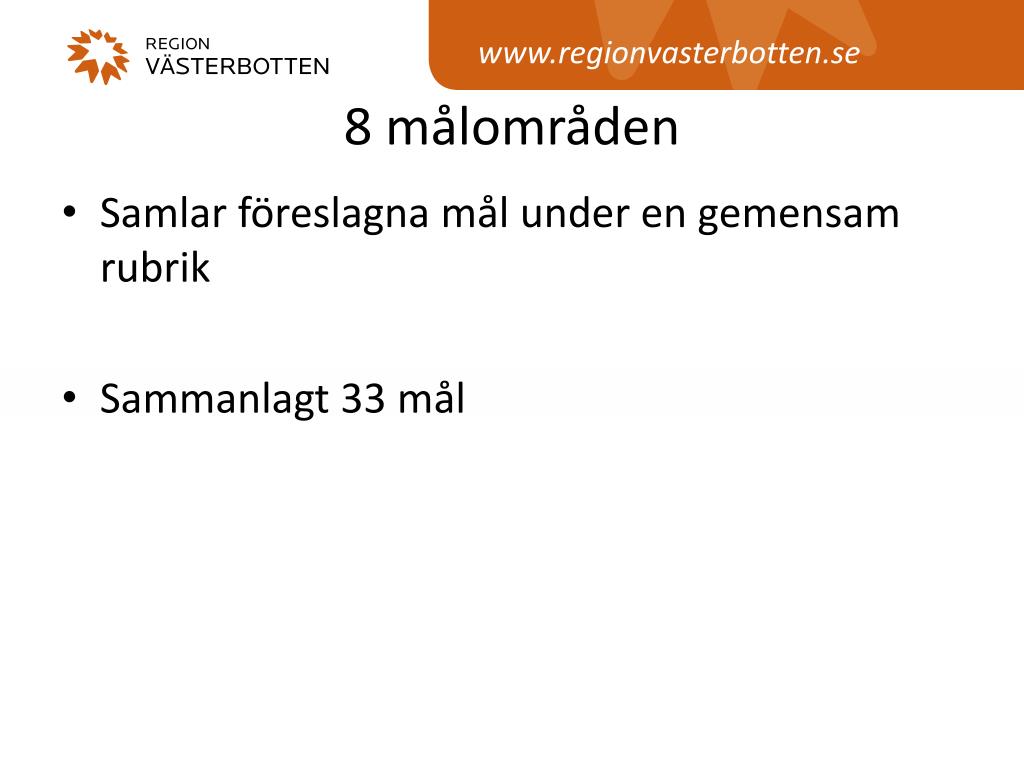 REGION
VÄSTERBOTTEN

www.regionvasterbotten.se

8 målområden

• Samlar föreslagna mål under en gemensam rubrik

• Sammanlagt 33 mål